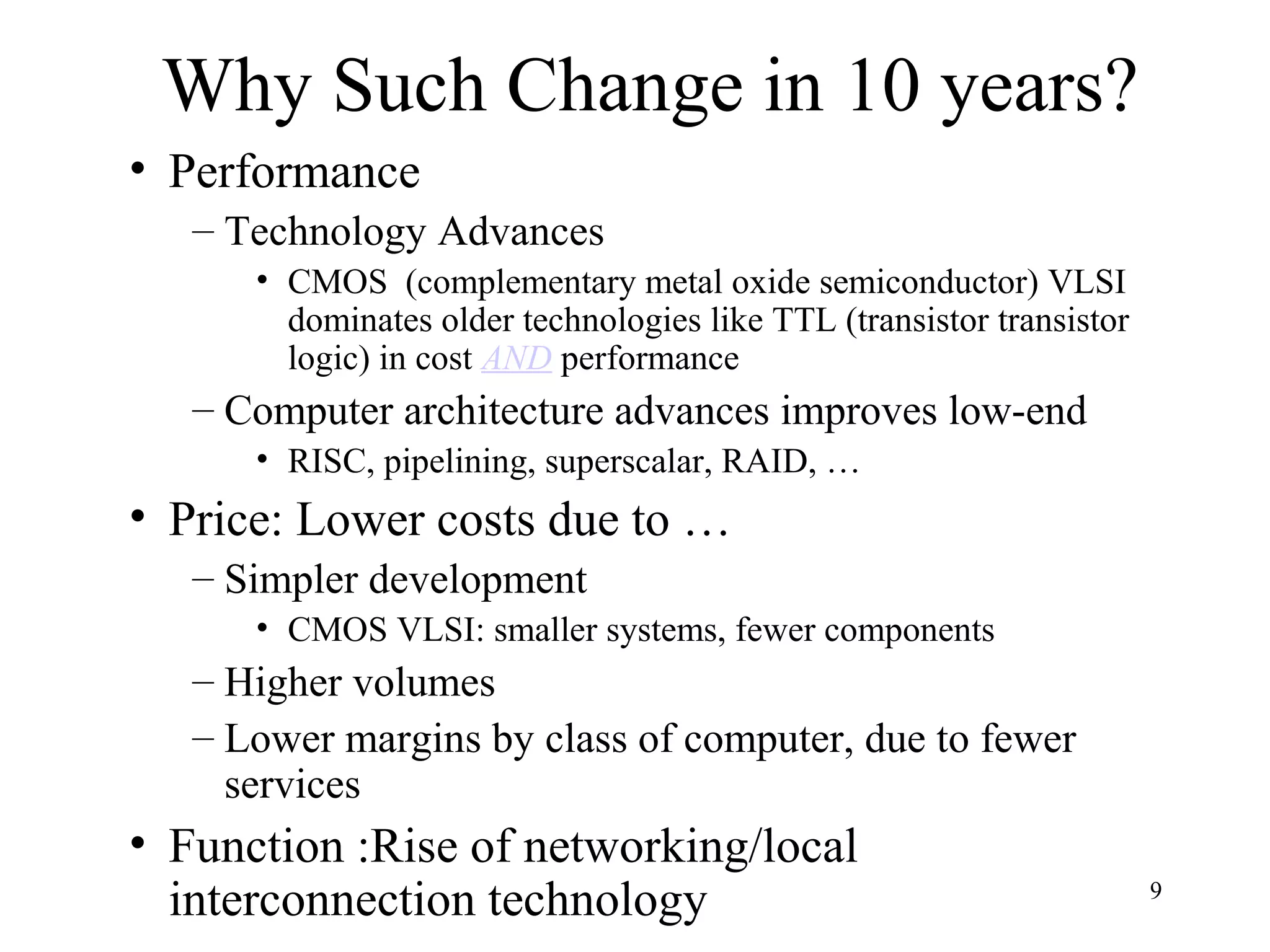 Why Such Change in 10 years?

• Performance
  – Technology Advances
    • CMOS (complementary metal oxide semiconductor) VLSI dominates older technologies like TTL (transistor transistor logic) in cost AND performance
  – Computer architecture advances improves low-end
    • RISC, pipelining, superscalar, RAID, …
• Price: Lower costs due to …
  – Simpler development
    • CMOS VLSI: smaller systems, fewer components
  – Higher volumes
  – Lower margins by class of computer, due to fewer services
• Function :Rise of networking/local interconnection technology

9